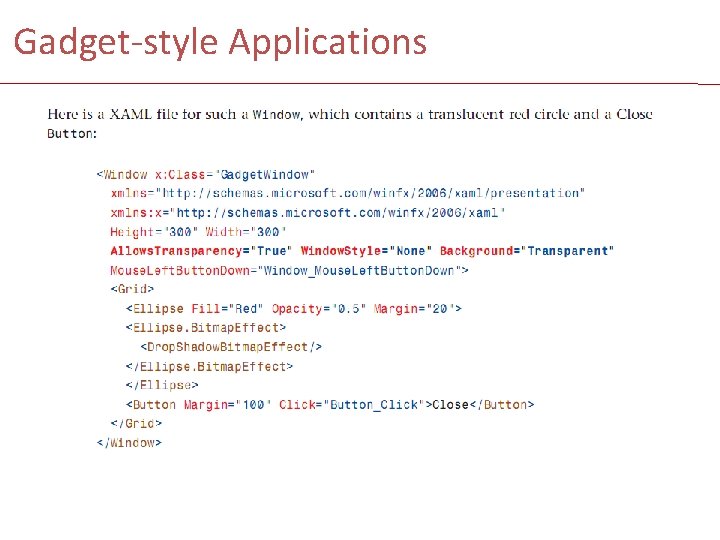 Gadget-style Applications

Here is a XAML file for such a Window, which contains a translucent red circle and a Close Button:

<Window x:Class="GadgetWindow"
 xmlns="http://schemas.microsoft.com/winfx/2006/xaml/presentation"
 xmlns:x="http://schemas.microsoft.com/winfx/2006/xaml"
 Height="300" Width="300"
 AllowsTransparency="True" WindowStyle="None" Background="Transparent"
 MouseLeftButtonDown="Window_MouseLeftButtonDown">
 <Grid>
  <Ellipse Fill="Red" Opacity="0.5" Margin="20">
  <Ellipse.BitmapEffect>
   <DropShadowBitmapEffect/>
  </Ellipse.BitmapEffect>
  </Ellipse>
  <Button Margin="100" Click="Button_Click">Close</Button>
 </Grid>
</Window>